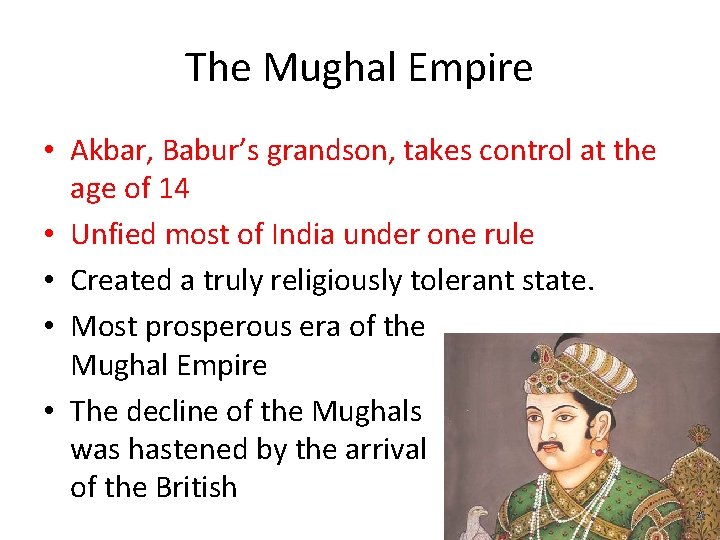 The Mughal Empire

• Akbar, Babur's grandson, takes control at the age of 14

• Unfied most of India under one rule

• Created a truly religiously tolerant state.

• Most prosperous era of the Mughal Empire

• The decline of the Mughals was hastened by the arrival of the British